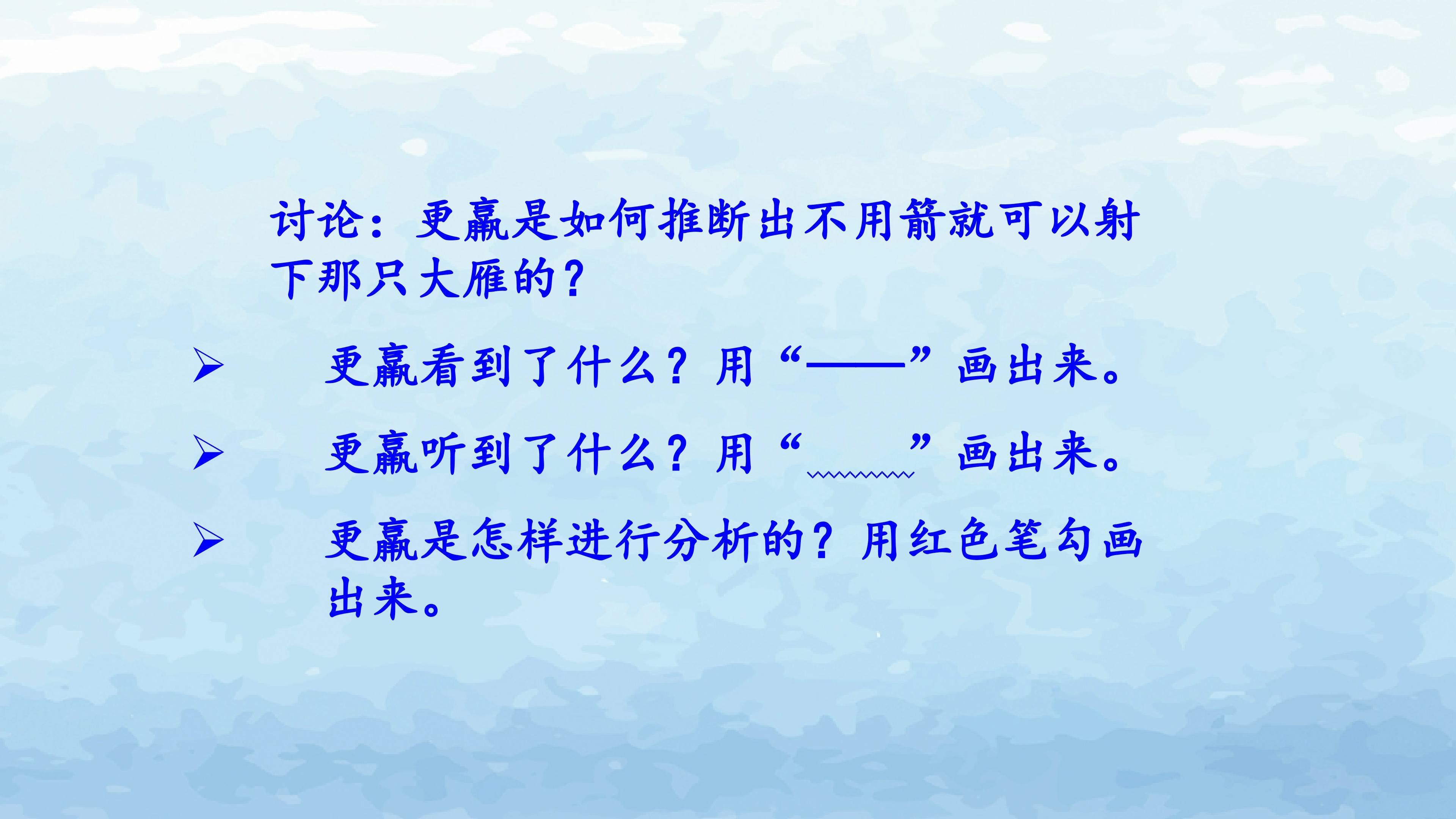 讨论：更羸是如何推断出不用箭就可以射下那只大雁的？

➢ 更羸看到了什么？用“——”画出来。

➢ 更羸听到了什么？用“﹏﹏”画出来。

➢ 更羸是怎样进行分析的？用红色笔勾画出来。